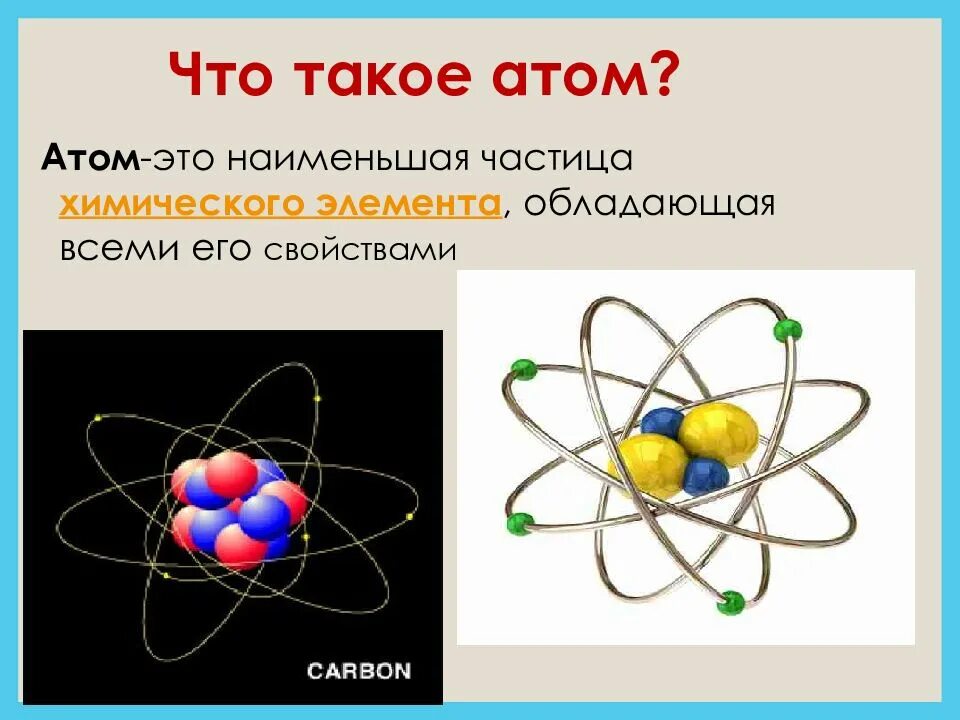 Что такое атом?

Атом-это наименьшая частица химического элемента, обладающая всеми его свойствами

CARBON